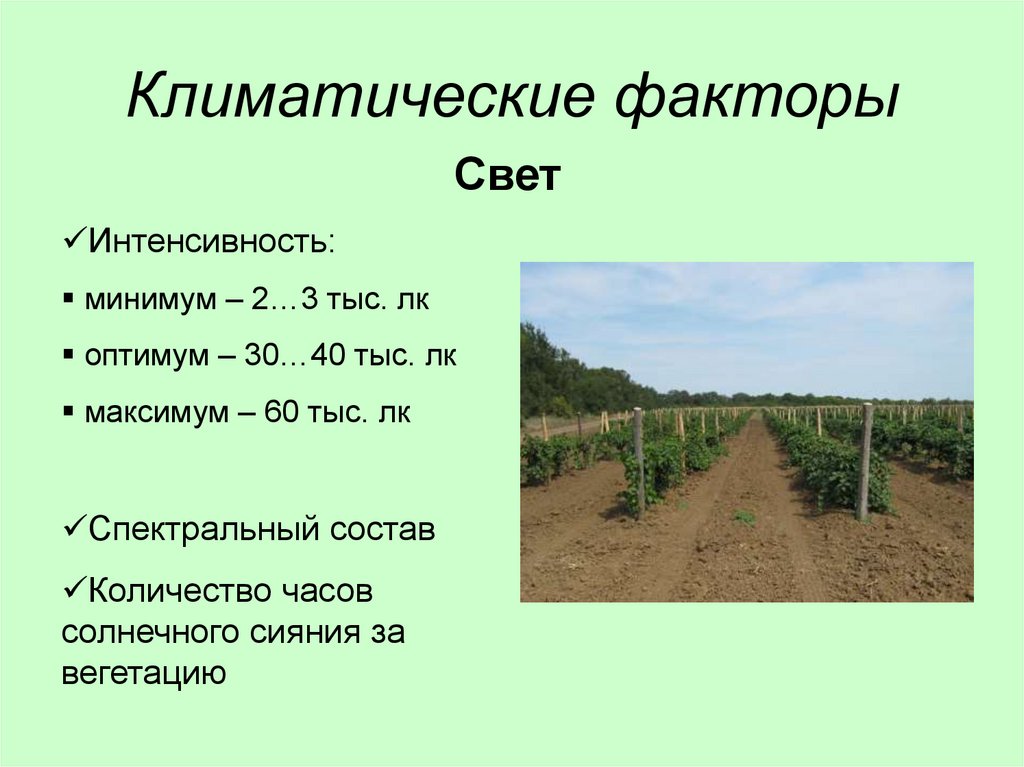 Климатические факторы

Свет

✓Интенсивность:

▪ минимум – 2…3 тыс. лк

▪ оптимум – 30…40 тыс. лк

▪ максимум – 60 тыс. лк

✓Спектральный состав

✓Количество часов солнечного сияния за вегетацию